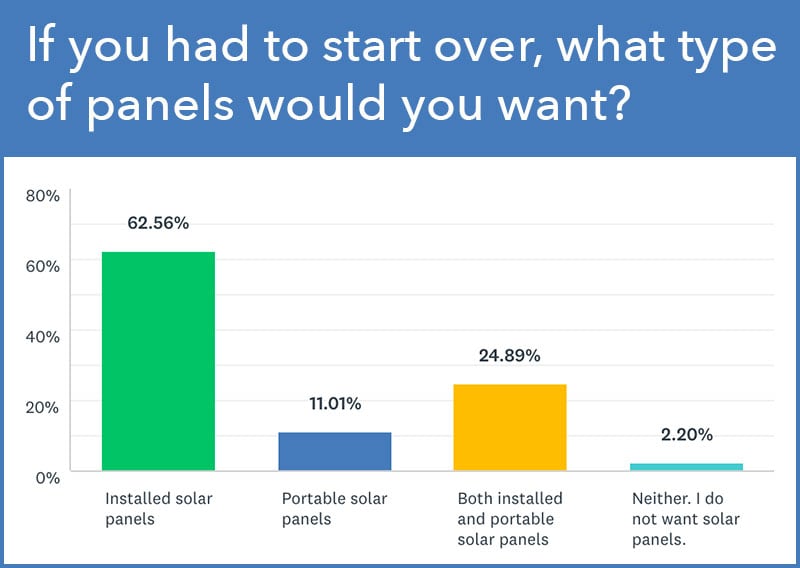 If you had to start over, what type of panels would you want?

80%
60%
40%
20%
0%

62.56%
11.01%
24.89%
2.20%

Installed solar panels
Portable solar panels
Both installed and portable solar panels
Neither. I do not want solar panels.